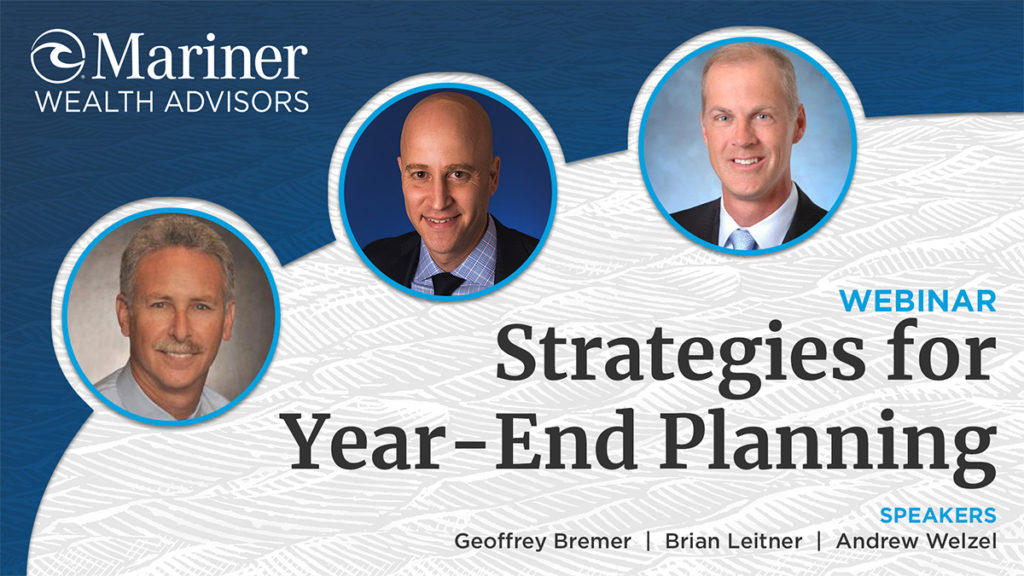 Mariner
WEALTH ADVISORS

WEBINAR
Strategies for Year-End Planning

SPEAKERS
Geoffrey Bremer | Brian Leitner | Andrew Welzel